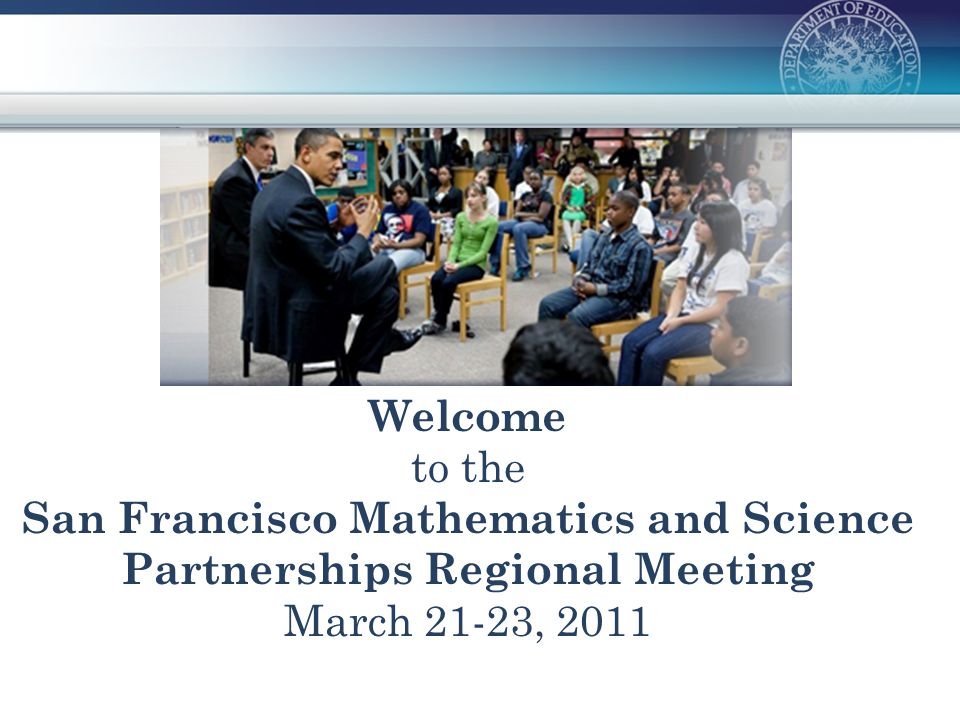 DEPARTMENT OF EDUCATION

Welcome
to the
San Francisco Mathematics and Science Partnerships Regional Meeting
March 21-23, 2011